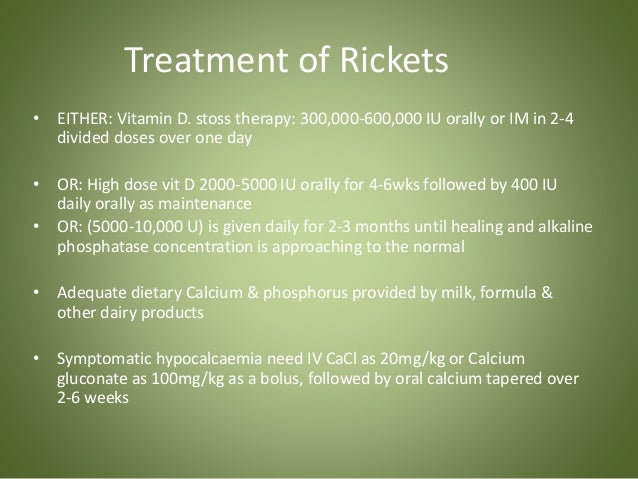 Treatment of Rickets

• EITHER: Vitamin D. stoss therapy: 300,000-600,000 IU orally or IM in 2-4 divided doses over one day

• OR: High dose vit D 2000-5000 IU orally for 4-6wks followed by 400 IU daily orally as maintenance

• OR: (5000-10,000 U) is given daily for 2-3 months until healing and alkaline phosphatase concentration is approaching to the normal

• Adequate dietary Calcium & phosphorus provided by milk, formula & other dairy products

• Symptomatic hypocalcaemia need IV CaCl as 20mg/kg or Calcium gluconate as 100mg/kg as a bolus, followed by oral calcium tapered over 2-6 weeks